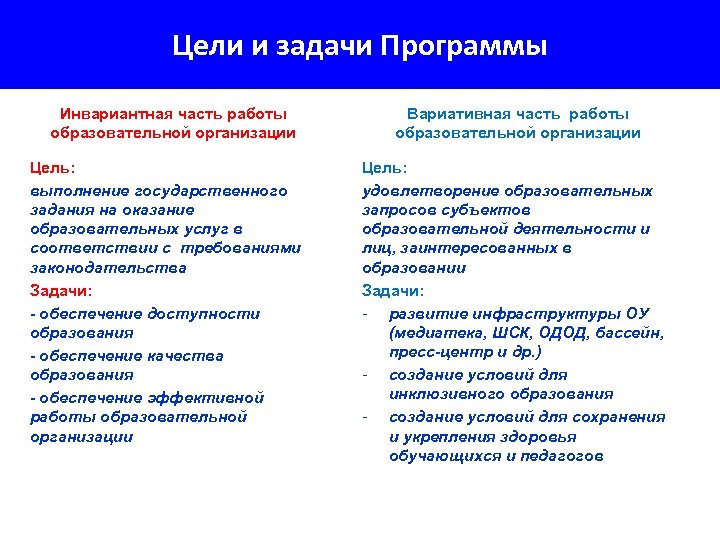 Цели и задачи Программы

Инвариантная часть работы образовательной организации

Цель:

выполнение государственного задания на оказание образовательных услуг в соответствии с требованиями законодательства

Задачи:

- обеспечение доступности образования

- обеспечение качества образования

- обеспечение эффективной работы образовательной организации

Вариативная часть работы образовательной организации

Цель:

удовлетворение образовательных запросов субъектов образовательной деятельности и лиц, заинтересованных в образовании

Задачи:

- развитие инфраструктуры ОУ (медиатека, ШСК, ОДОД, бассейн, пресс-центр и др.)

- создание условий для инклюзивного образования

- создание условий для сохранения и укрепления здоровья обучающихся и педагогов